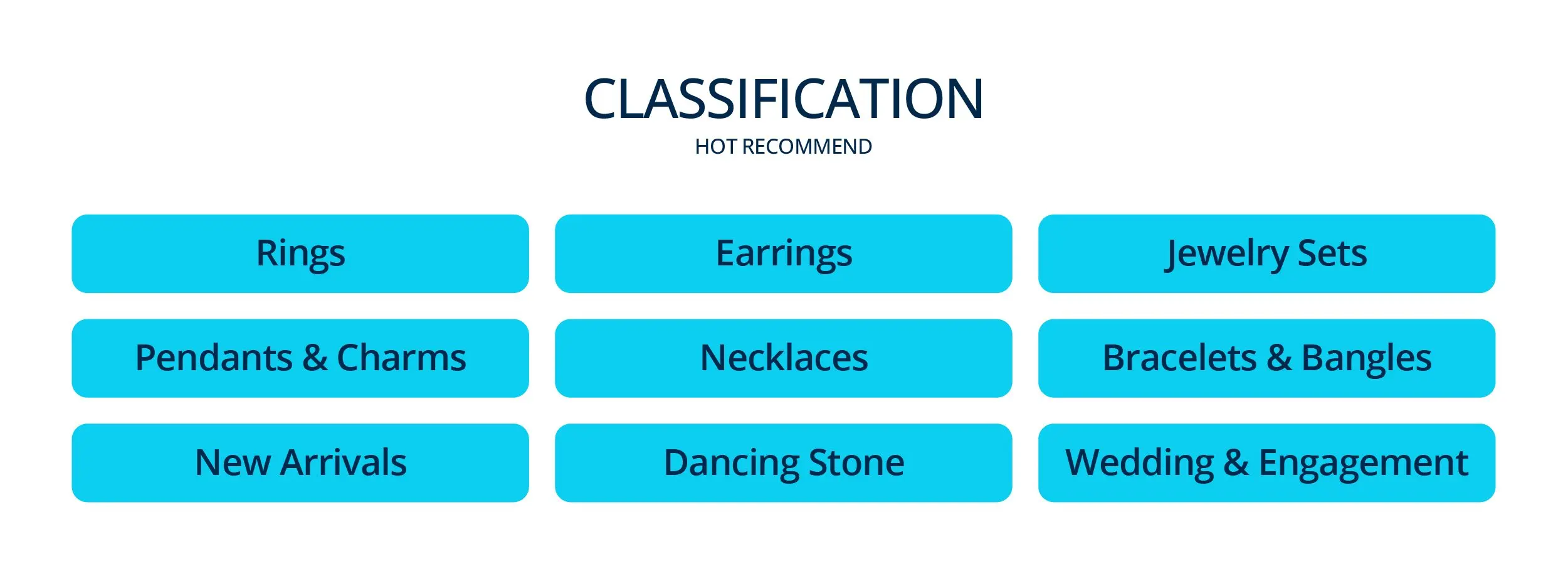 CLASSIFICATION
HOT RECOMMEND

Rings
Earrings
Jewelry Sets
Pendants & Charms
Necklaces
Bracelets & Bangles
New Arrivals
Dancing Stone
Wedding & Engagement